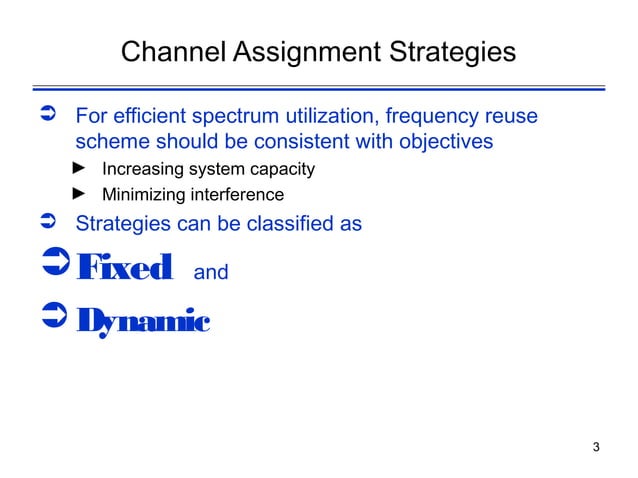 Channel Assignment Strategies

➲ For efficient spectrum utilization, frequency reuse scheme should be consistent with objectives

► Increasing system capacity

► Minimizing interference

➲ Strategies can be classified as

➲ Fixed and

➲ Dynamic

3